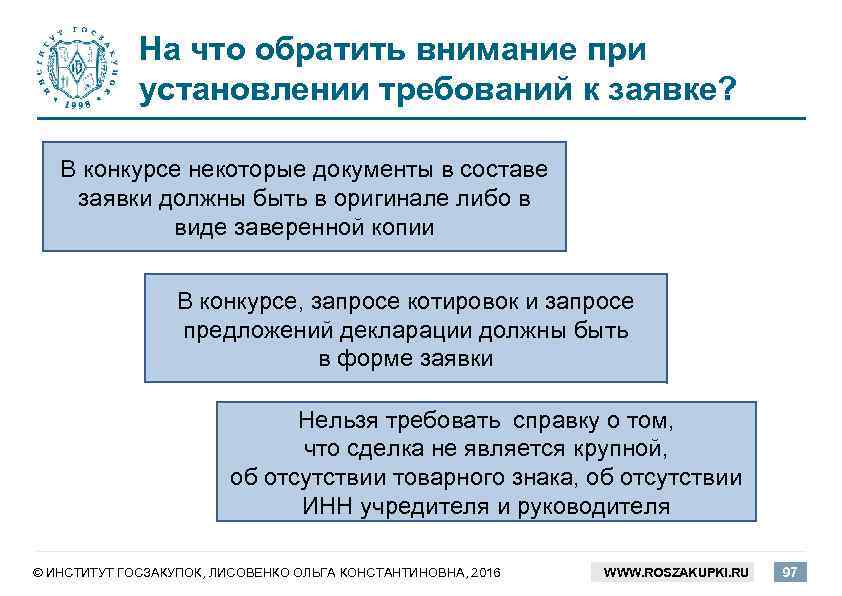 ИНСТИТУТ ГОСЗАКУПОК 1998

На что обратить внимание при установлении требований к заявке?

В конкурсе некоторые документы в составе заявки должны быть в оригинале либо в виде заверенной копии

В конкурсе, запросе котировок и запросе предложений декларации должны быть в форме заявки

Нельзя требовать справку о том, что сделка не является крупной, об отсутствии товарного знака, об отсутствии ИНН учредителя и руководителя

© ИНСТИТУТ ГОСЗАКУПОК, ЛИСОВЕНКО ОЛЬГА КОНСТАНТИНОВНА, 2016

WWW.ROSZAKUPKI.RU

97